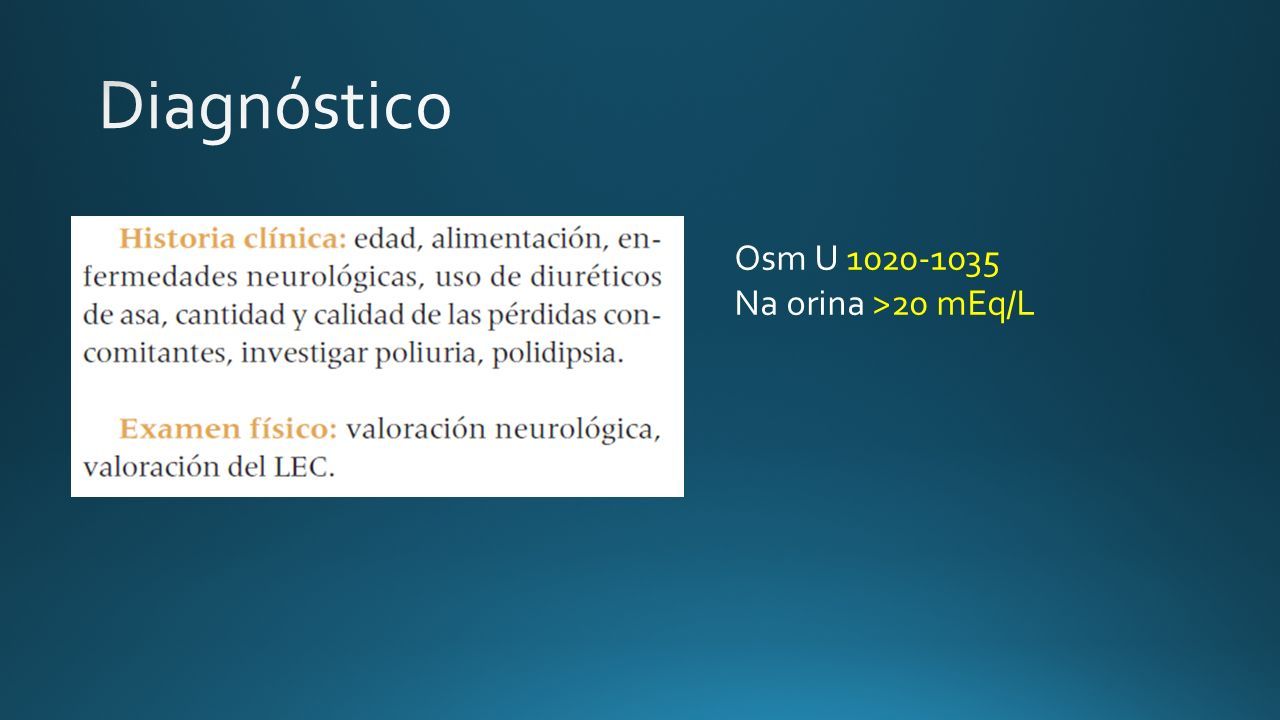 Diagnóstico

Historia clínica: edad, alimentación, enfermedades neurológicas, uso de diuréticos de asa, cantidad y calidad de las pérdidas concomitantes, investigar poliuria, polidipsia.

Examen físico: valoración neurológica, valoración del LEC.

Osm U 1020-1035
Na orina >20 mEq/L